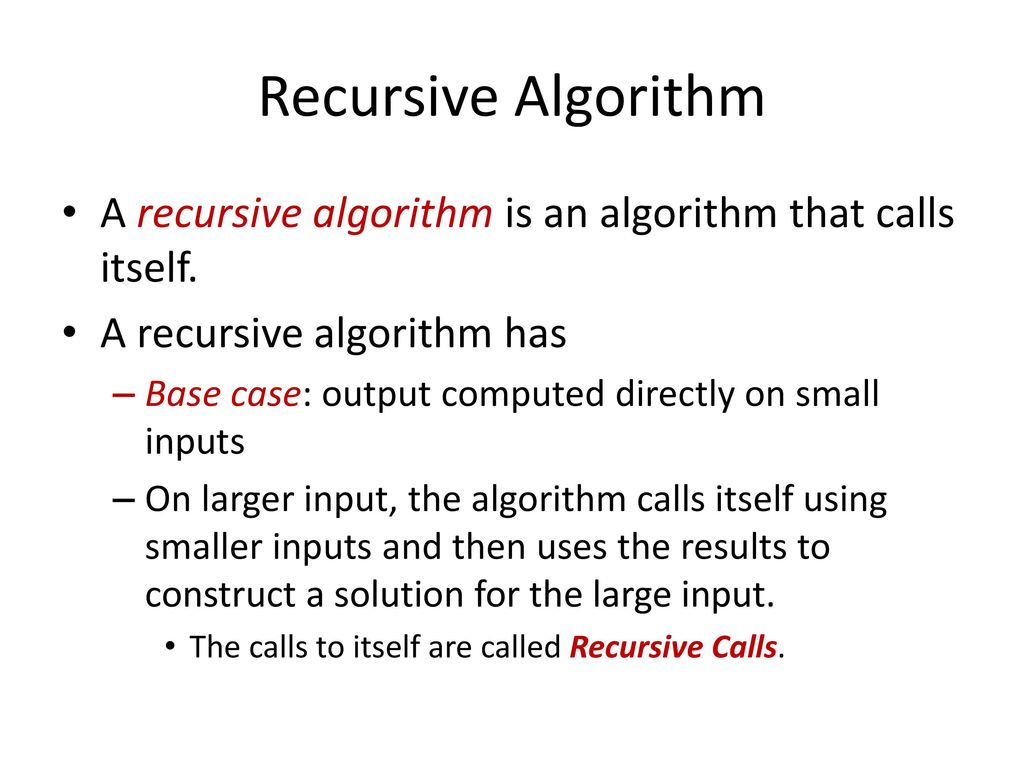 Recursive Algorithm

• A recursive algorithm is an algorithm that calls itself.

• A recursive algorithm has

– Base case: output computed directly on small inputs

– On larger input, the algorithm calls itself using smaller inputs and then uses the results to construct a solution for the large input.

• The calls to itself are called Recursive Calls.